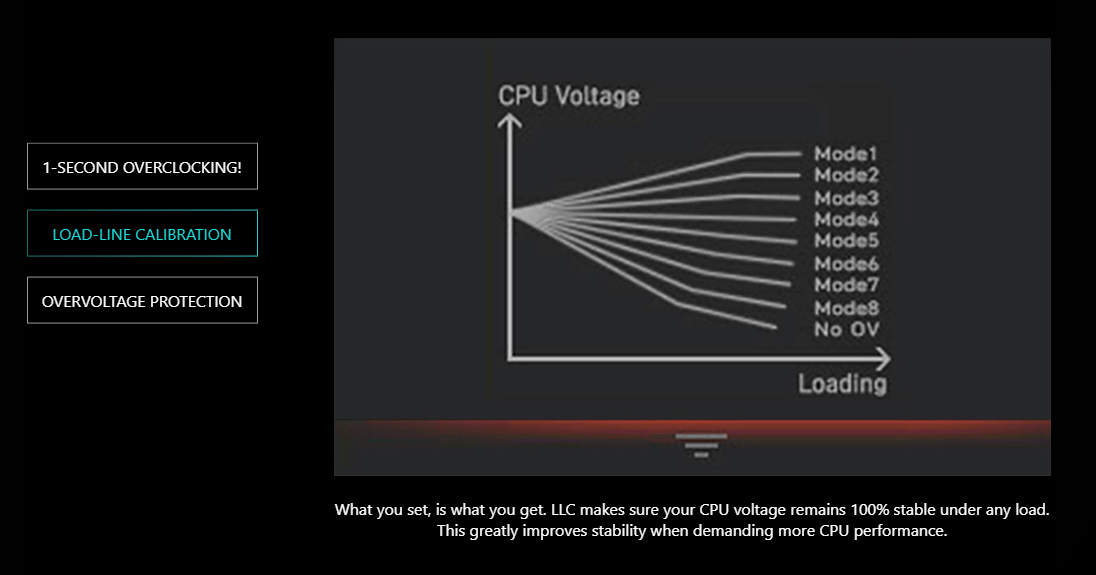 1-SECOND OVERCLOCKING!

LOAD-LINE CALIBRATION

OVERVOLTAGE PROTECTION

CPU Voltage

Mode1
Mode2
Mode3
Mode4
Mode5
Mode6
Mode7
Mode8
No OV

Loading

What you set, is what you get. LLC makes sure your CPU voltage remains 100% stable under any load. This greatly improves stability when demanding more CPU performance.